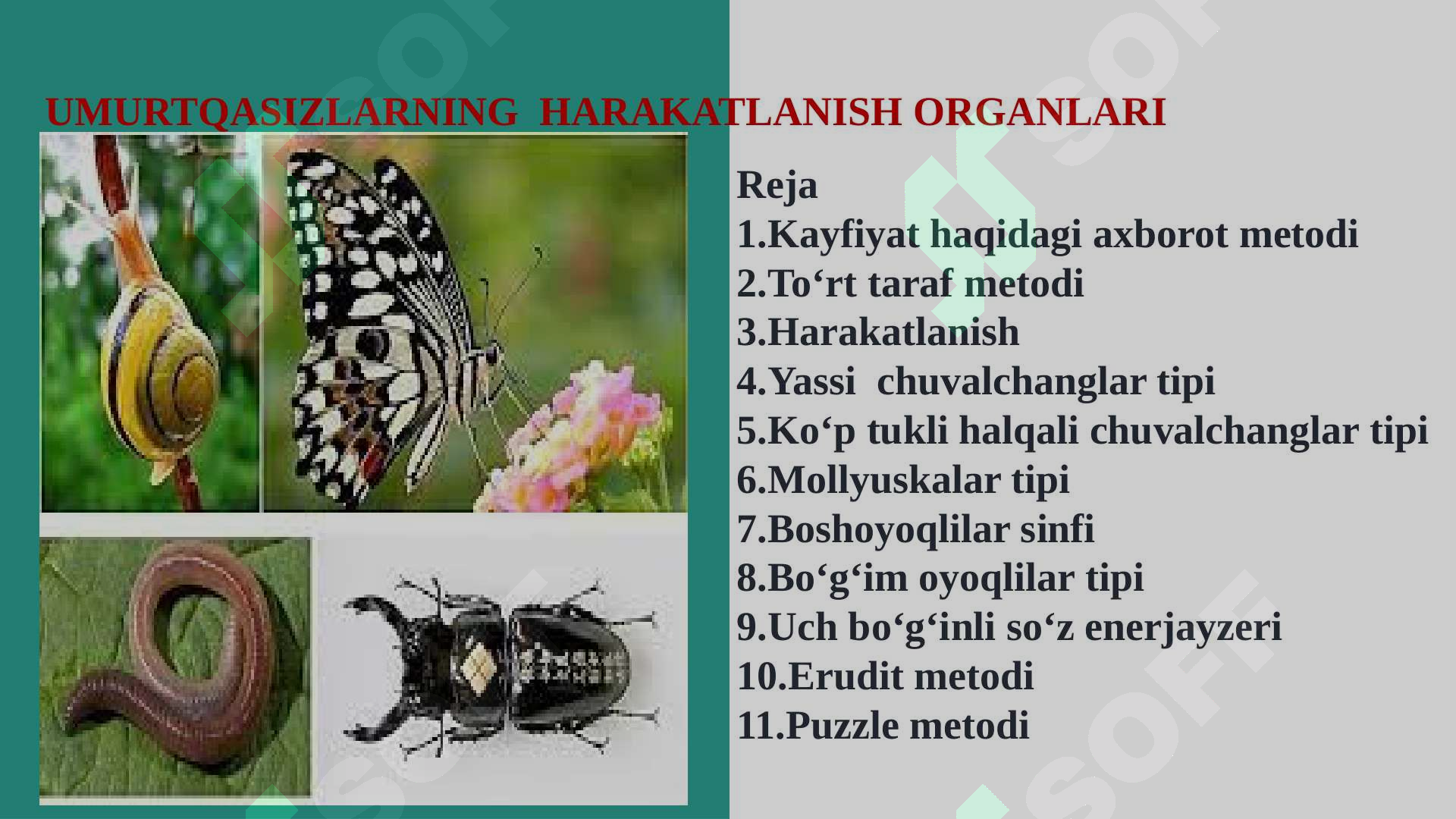 UMURTQASIZLARNING HARAKATLANISH ORGANLARI

Reja
1.Kayfiyat haqidagi axborot metodi
2.To‘rt taraf metodi
3.Harakatlanish
4.Yassi chuvalchanglar tipi
5.Ko‘p tukli halqali chuvalchanglar tipi
6.Mollyuskalar tipi
7.Boshoyoqlilar sinfi
8.Bo‘g‘im oyoqlilar tipi
9.Uch bo‘g‘inli so‘z enerjayzeri
10.Erudit metodi
11.Puzzle metodi